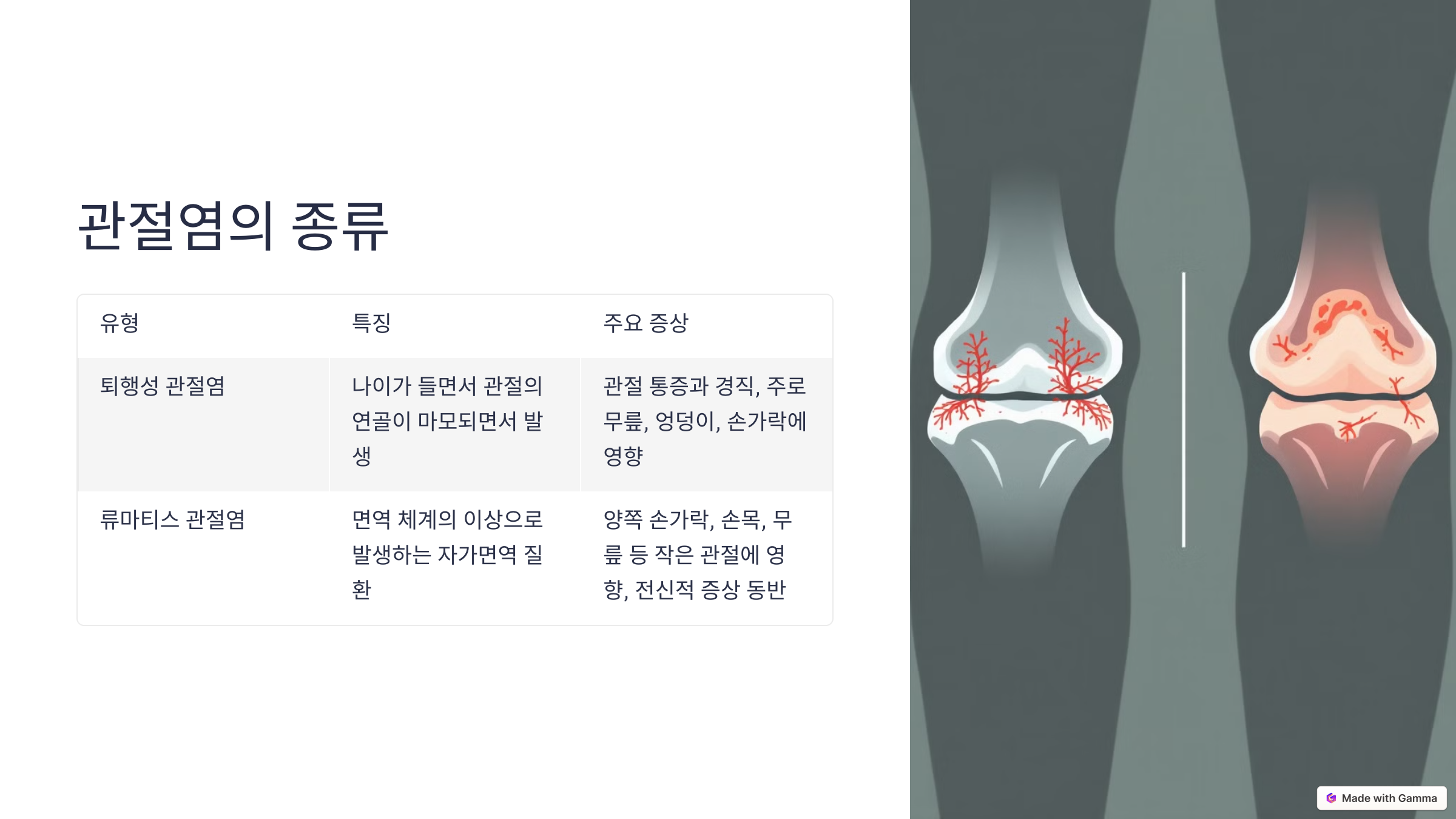 관절염의 종류

| 유형 | 특징 | 주요 증상 |
|---|---|---|
| 퇴행성 관절염 | 나이가 들면서 관절의 연골이 마모되면서 발생 | 관절 통증과 경직, 주로 무릎, 엉덩이, 손가락에 영향 |
| 류마티스 관절염 | 면역 체계의 이상으로 발생하는 자가면역 질환 | 양쪽 손가락, 손목, 무릎 등 작은 관절에 영향, 전신적 증상 동반 |

Made with Gamma